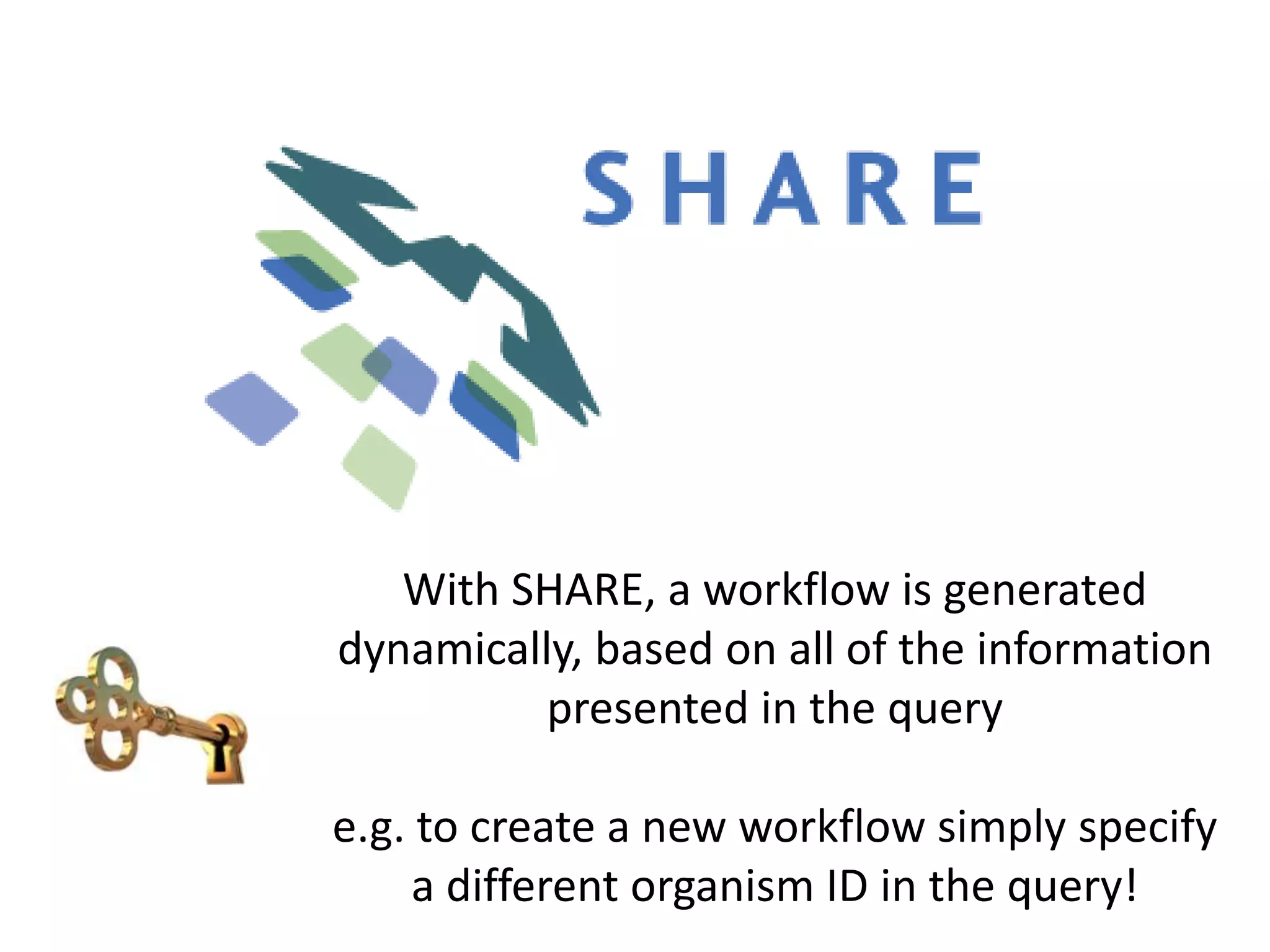 SHARE

With SHARE, a workflow is generated dynamically, based on all of the information presented in the query

e.g. to create a new workflow simply specify a different organism ID in the query!